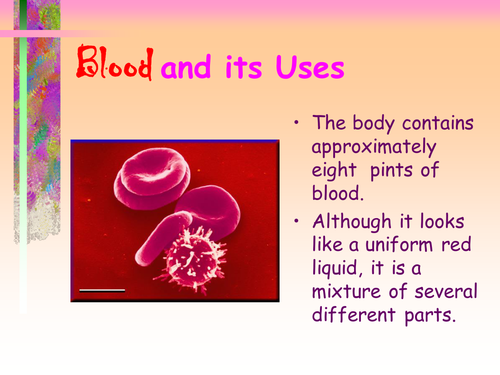 Blood and its Uses

• The body contains approximately eight  pints of blood.
• Although it looks like a uniform red liquid, it is a mixture of several different parts.